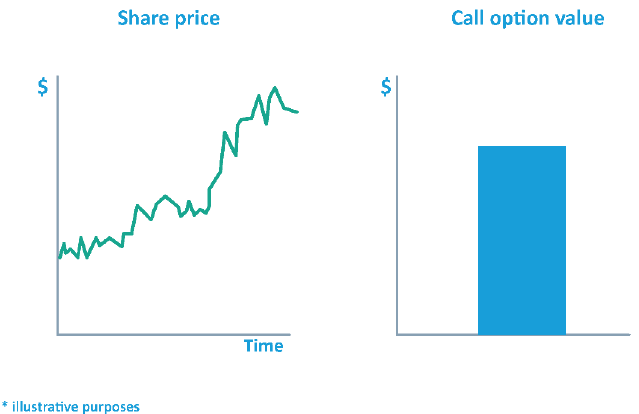 Share price

$

Time

Call option value

$

* illustrative purposes